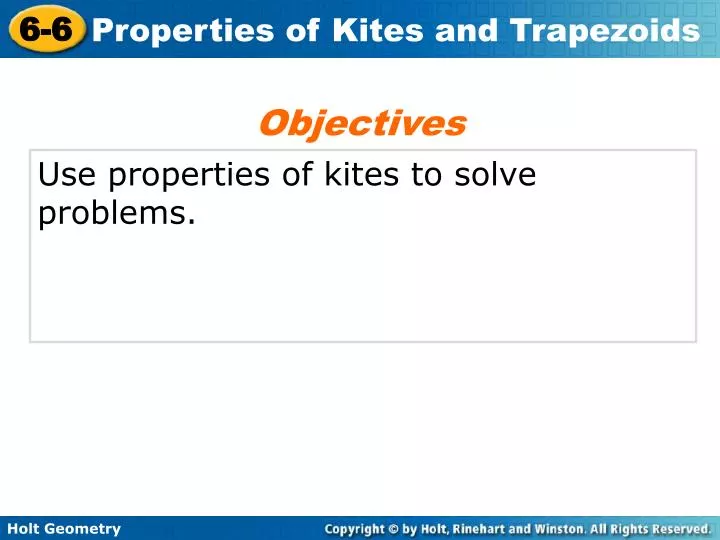 6-6 Properties of Kites and Trapezoids

Objectives

Use properties of kites to solve problems.

Holt Geometry

Copyright © by Holt, Rinehart and Winston. All Rights Reserved.